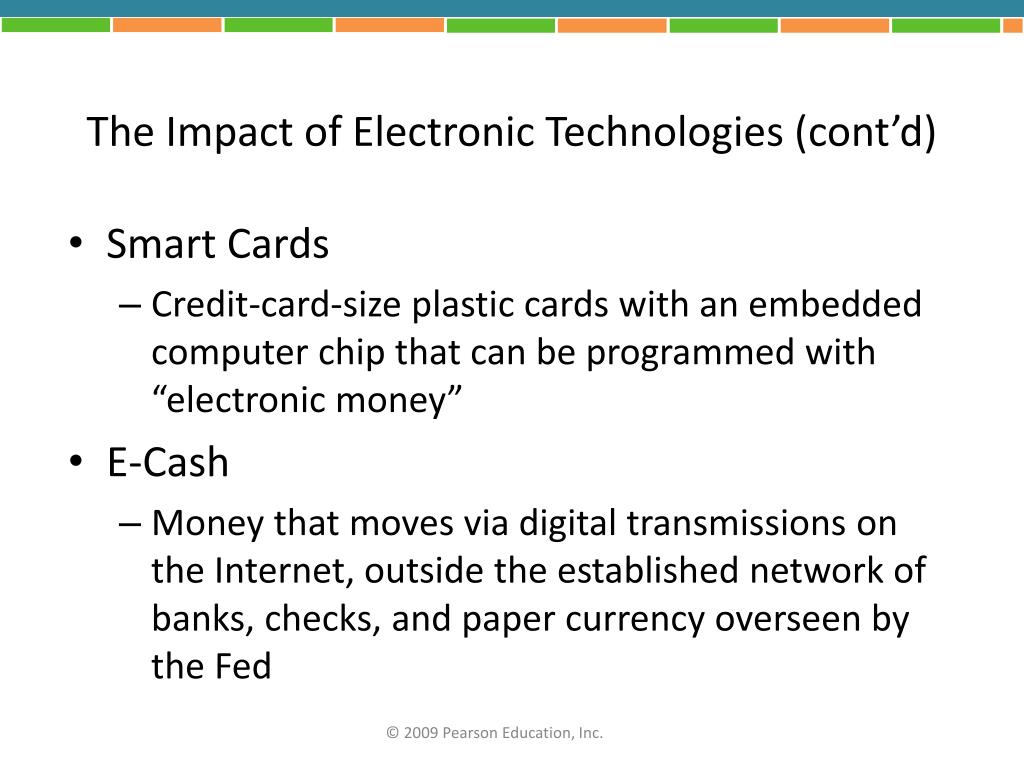 The Impact of Electronic Technologies (cont’d)

• Smart Cards
– Credit-card-size plastic cards with an embedded computer chip that can be programmed with “electronic money”
• E-Cash
– Money that moves via digital transmissions on the Internet, outside the established network of banks, checks, and paper currency overseen by the Fed

© 2009 Pearson Education, Inc.